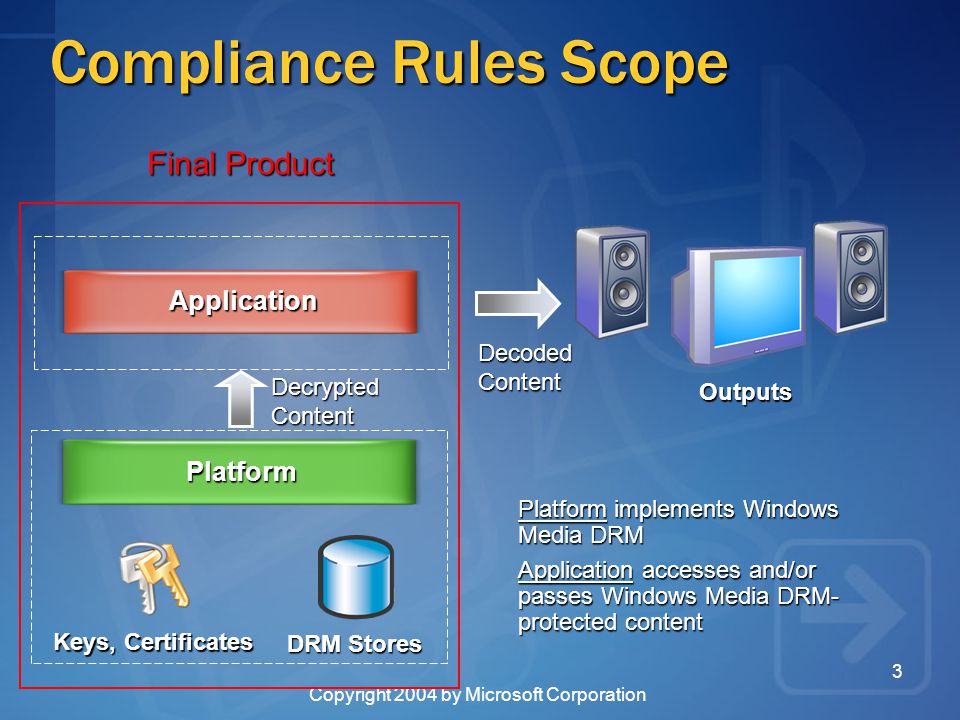 Compliance Rules Scope

Final Product

Application

Decrypted Content

Platform

Keys, Certificates

DRM Stores

Decoded Content

Outputs

Platform implements Windows Media DRM

Application accesses and/or passes Windows Media DRM-protected content

3

Copyright 2004 by Microsoft Corporation